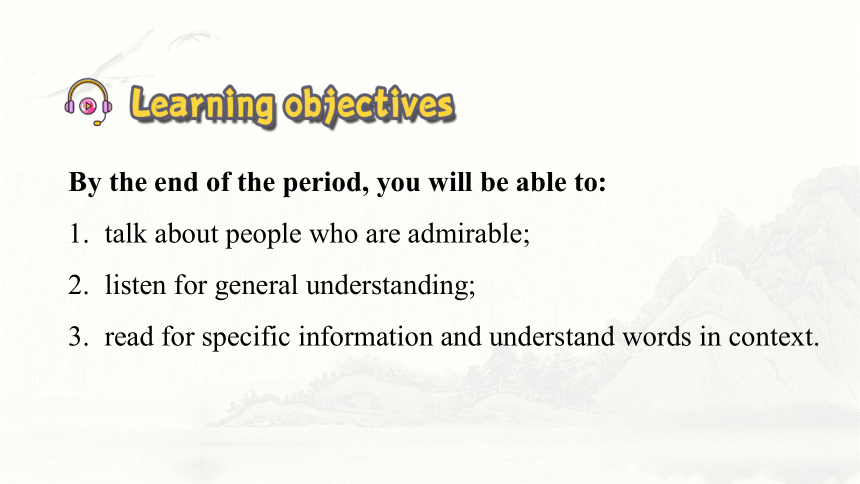 Learning objectives

By the end of the period, you will be able to:

1. talk about people who are admirable;

2. listen for general understanding;

3. read for specific information and understand words in context.